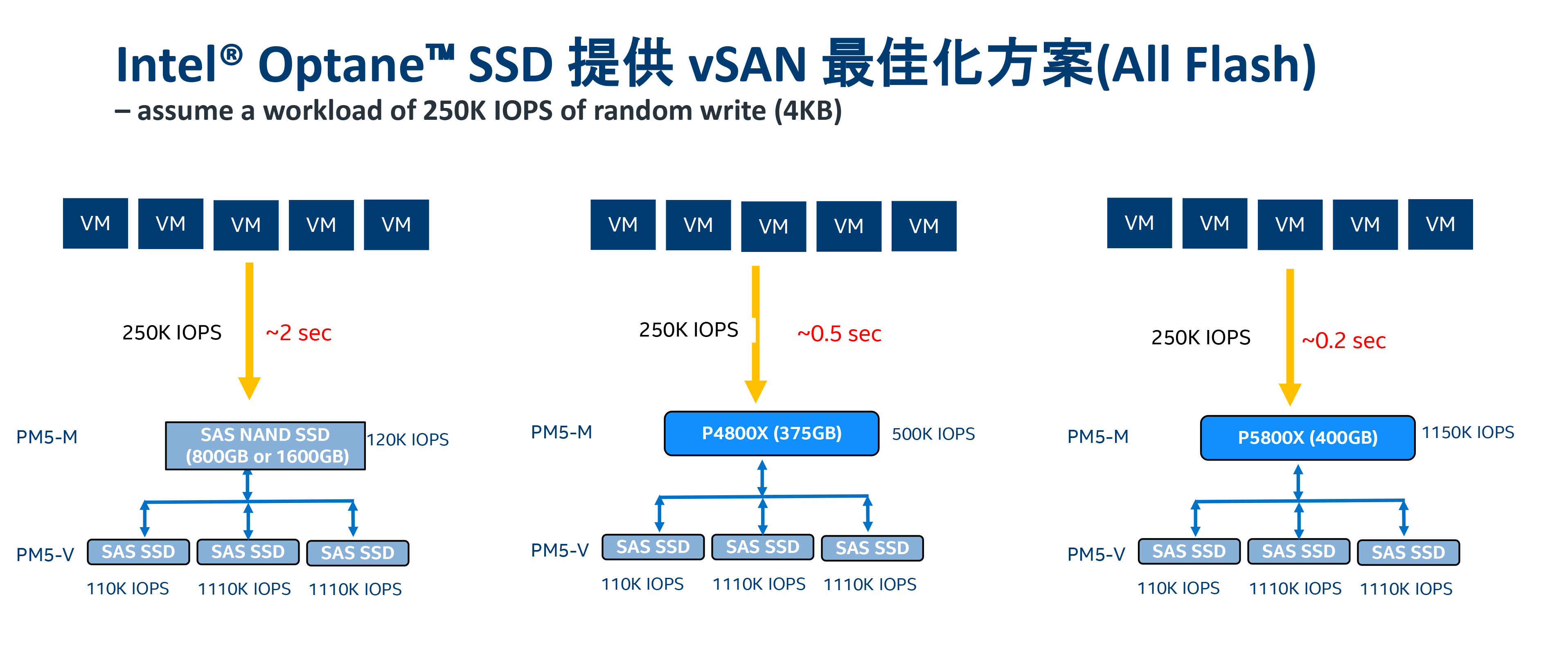 Intel® Optane™ SSD 提供 vSAN 最佳化方案(All Flash)
– assume a workload of 250K IOPS of random write (4KB)

VM VM VM VM VM

250K IOPS

~2 sec

PM5-M

SAS NAND SSD (800GB or 1600GB)

120K IOPS

PM5-V

SAS SSD SAS SSD SAS SSD

110K IOPS 1110K IOPS 1110K IOPS

VM VM VM VM VM

250K IOPS

~0.5 sec

PM5-M

P4800X (375GB)

500K IOPS

PM5-V

SAS SSD SAS SSD SAS SSD

110K IOPS 1110K IOPS 1110K IOPS

VM VM VM VM VM

250K IOPS

~0.2 sec

PM5-M

P5800X (400GB)

1150K IOPS

PM5-V

SAS SSD SAS SSD SAS SSD

110K IOPS 1110K IOPS 1110K IOPS